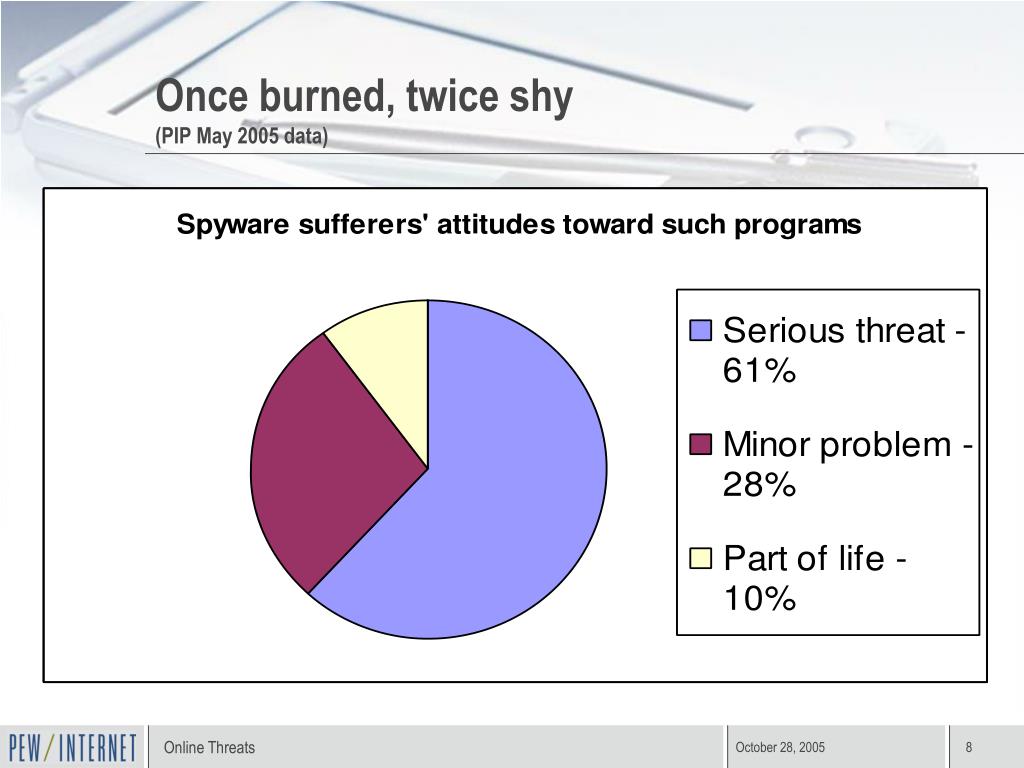 Once burned, twice shy
(PIP May 2005 data)

Spyware sufferers' attitudes toward such programs

Serious threat - 61%

Minor problem - 28%

Part of life - 10%

PEW/INTERNET

Online Threats

October 28, 2005

8